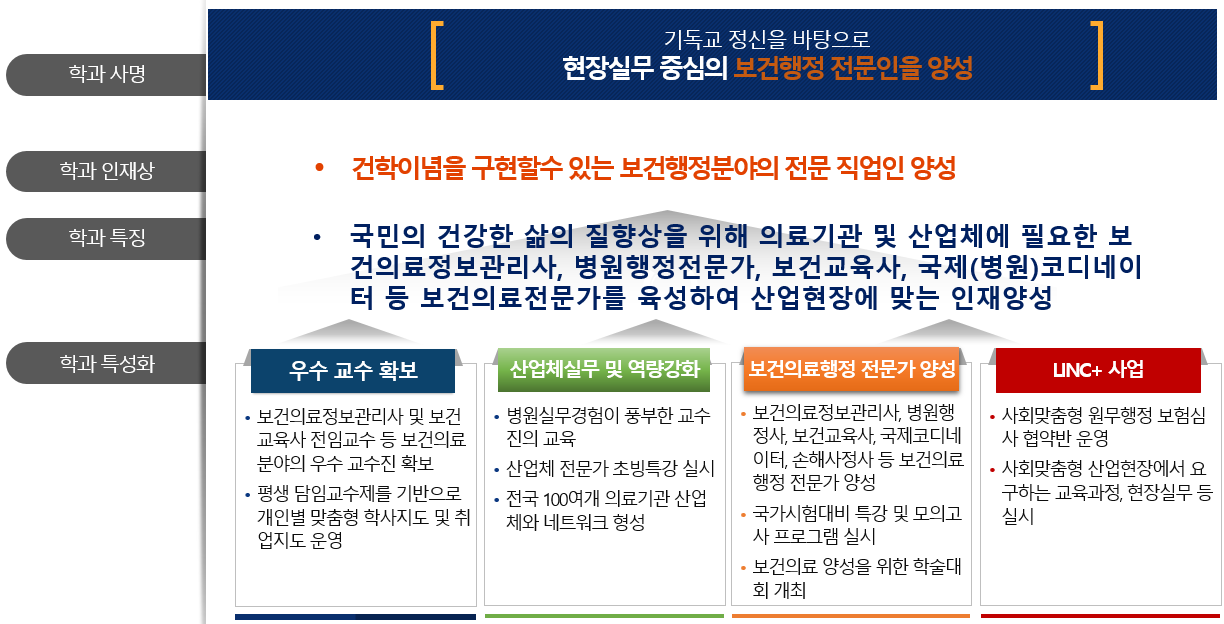 학과 사명

기독교 정신을 바탕으로
현장실무 중심의 보건행정 전문인을 양성

학과 인재상

• 건학이념을 구현할수 있는 보건행정분야의 전문 직업인 양성

학과 특징

• 국민의 건강한 삶의 질향상을 위해 의료기관 및 산업체에 필요한 보건의료정보관리사, 병원행정전문가, 보건교육사, 국제(병원)코디네이터 등 보건의료전문가를 육성하여 산업현장에 맞는 인재양성

학과 특성화

우수 교수 확보

• 보건의료정보관리사 및 보건교육사 전임교수 등 보건의료분야의 우수 교수진 확보
• 평생 담임교수제를 기반으로 개인별 맞춤형 학사지도 및 취업지도 운영

산업체실무 및 역량강화

• 병원실무경험이 풍부한 교수진의 교육
• 산업체 전문가 초빙특강 실시
• 전국 100여개 의료기관 산업체와 네트워크 형성

보건의료행정 전문가 양성

• 보건의료정보관리사, 병원행정사, 보건교육사, 국제코디네이터, 손해사정사 등 보건의료행정 전문가 양성
• 국가시험대비 특강 및 모의고사 프로그램 실시
• 보건의료 양성을 위한 학술대회 개최

LINC+ 사업

• 사회맞춤형 원무행정 보험심사 협약반 운영
• 사회맞춤형 산업현장에서 요구하는 교육과정, 현장실무 등 실시